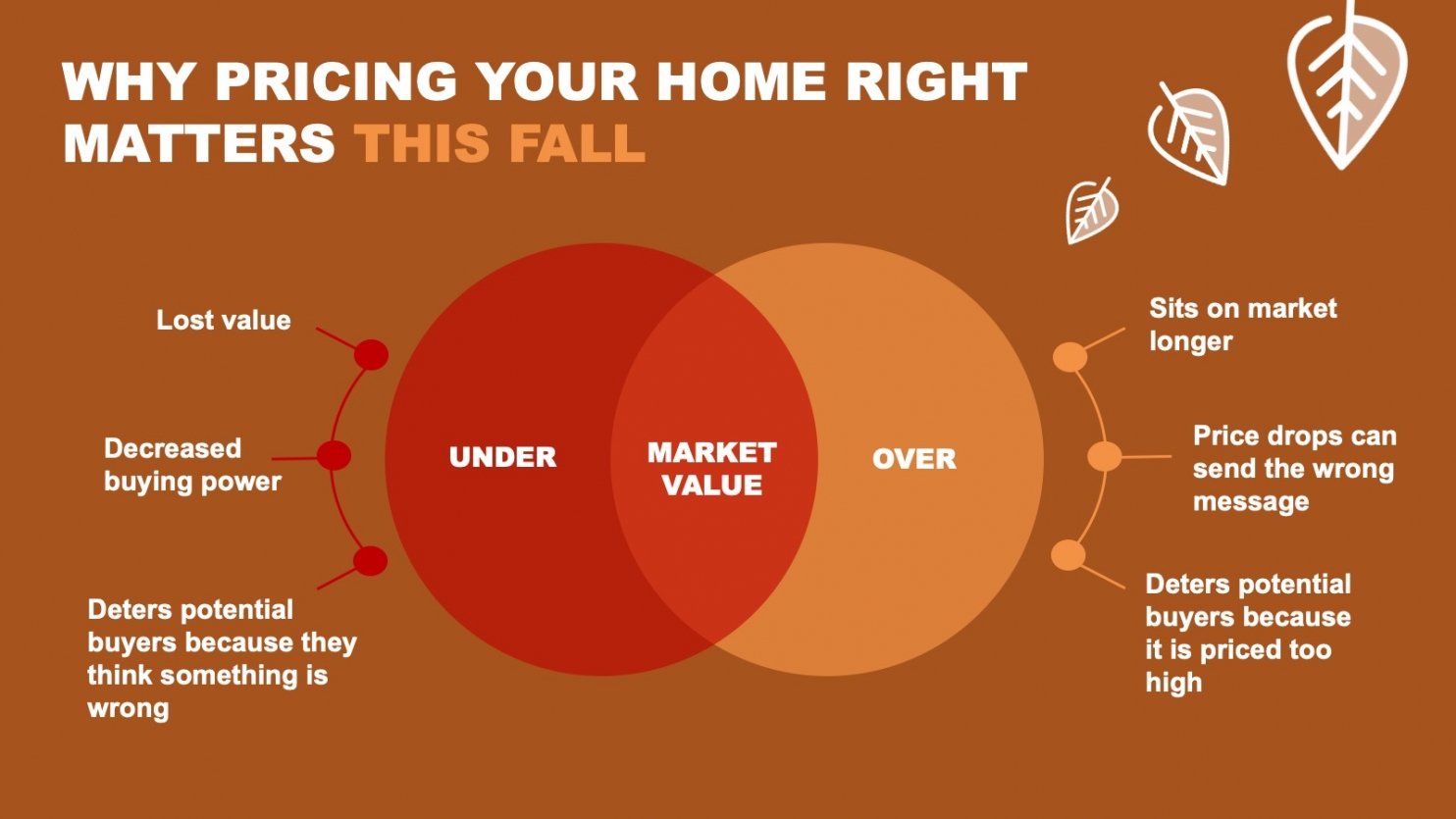 WHY PRICING YOUR HOME RIGHT MATTERS THIS FALL

Lost value

Decreased buying power

Deters potential buyers because they think something is wrong

UNDER

MARKET VALUE

OVER

Sits on market longer

Price drops can send the wrong message

Deters potential buyers because it is priced too high